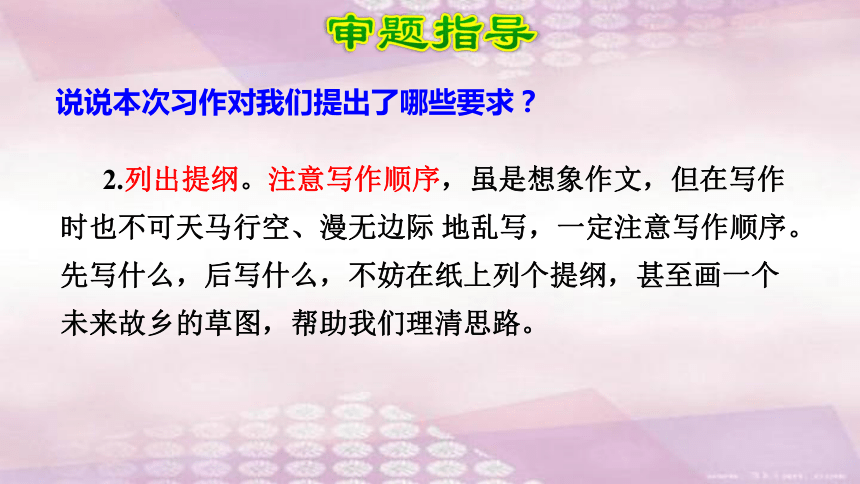 审题指导

说说本次习作对我们提出了哪些要求？

2.列出提纲。注意写作顺序，虽是想象作文，但在写作时也不可天马行空、漫无边际 地乱写，一定注意写作顺序。先写什么，后写什么，不妨在纸上列个提纲，甚至画一个未来故乡的草图，帮助我们理清思路。